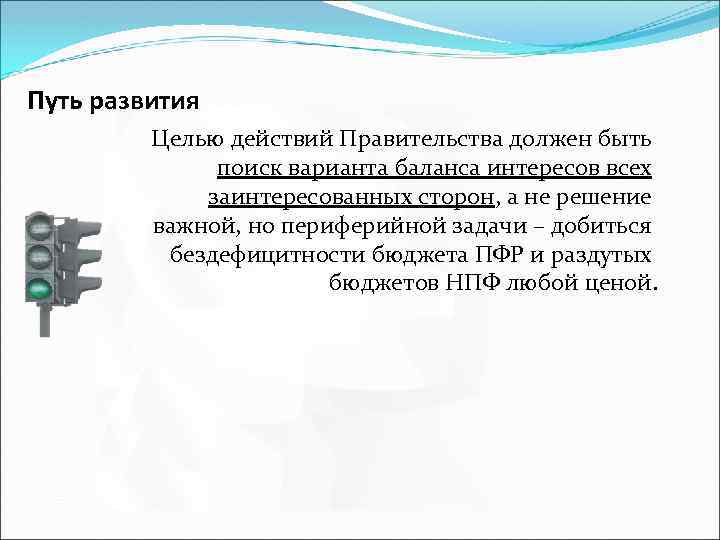 Путь развития

Целью действий Правительства должен быть поиск варианта баланса интересов всех заинтересованных сторон, а не решение важной, но периферийной задачи – добиться бездефицитности бюджета ПФР и раздутых бюджетов НПФ любой ценой.